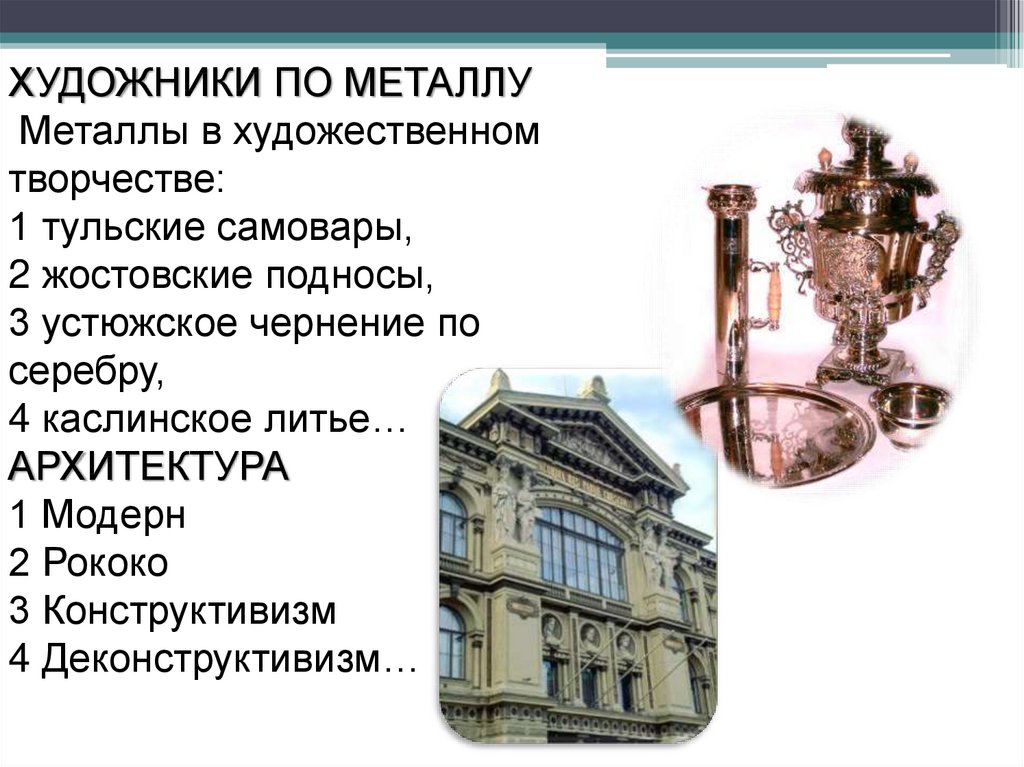 ХУДОЖНИКИ ПО МЕТАЛЛУ
Металлы в художественном творчестве:
1 тульские самовары,
2 жостовские подносы,
3 устюжское чернение по серебру,
4 каслинское литье…
АРХИТЕКТУРА
1 Модерн
2 Рококо
3 Конструктивизм
4 Деконструктивизм…